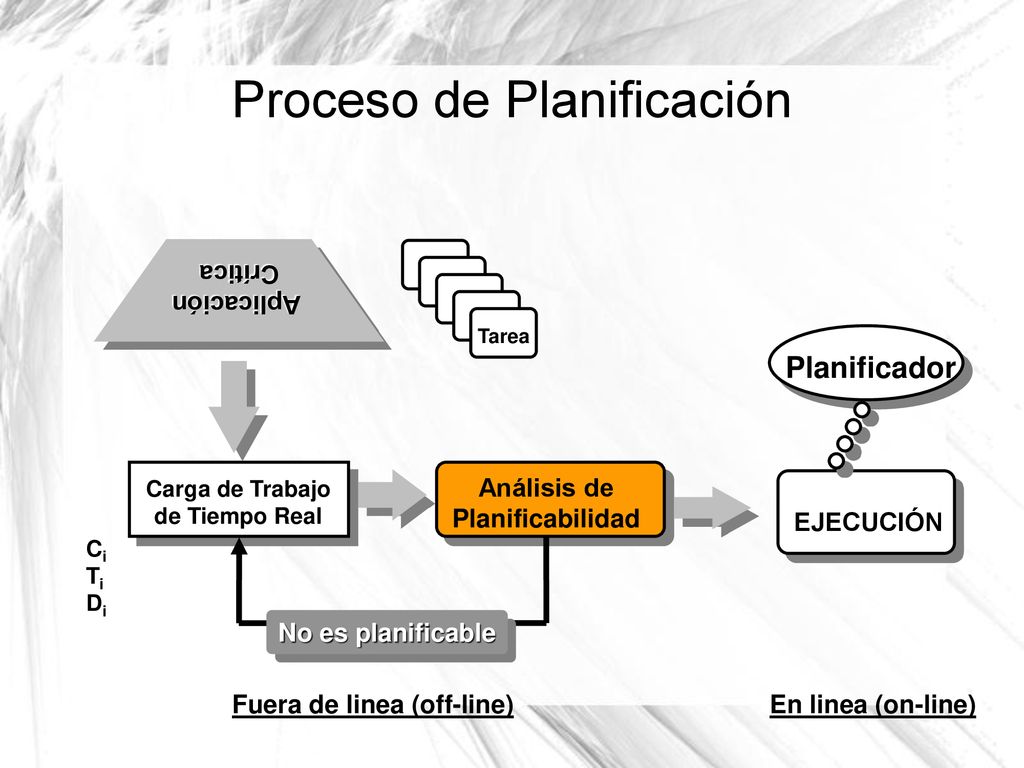 Proceso de Planificación

Aplicación Crítica

Tarea

Planificador

Carga de Trabajo de Tiempo Real

Análisis de Planificabilidad

EJECUCIÓN

$C_i$
$T_i$
$D_i$

No es planificable

Fuera de linea (off-line)

En linea (on-line)